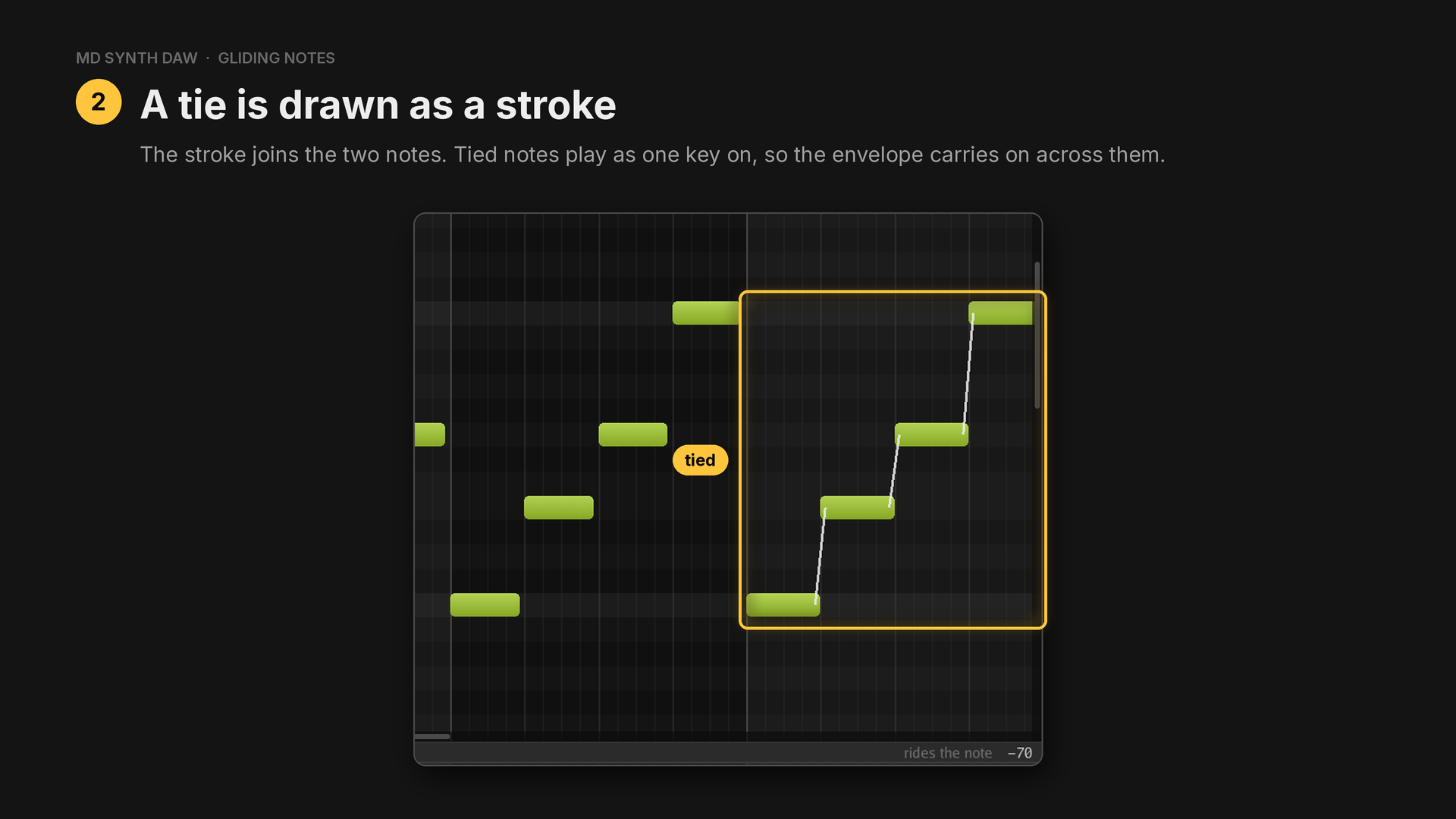 MD SYNTH DAW · GLIDING NOTES

2 A tie is drawn as a stroke

The stroke joins the two notes. Tied notes play as one key on, so the envelope carries on across them.

tied

rides the note −70